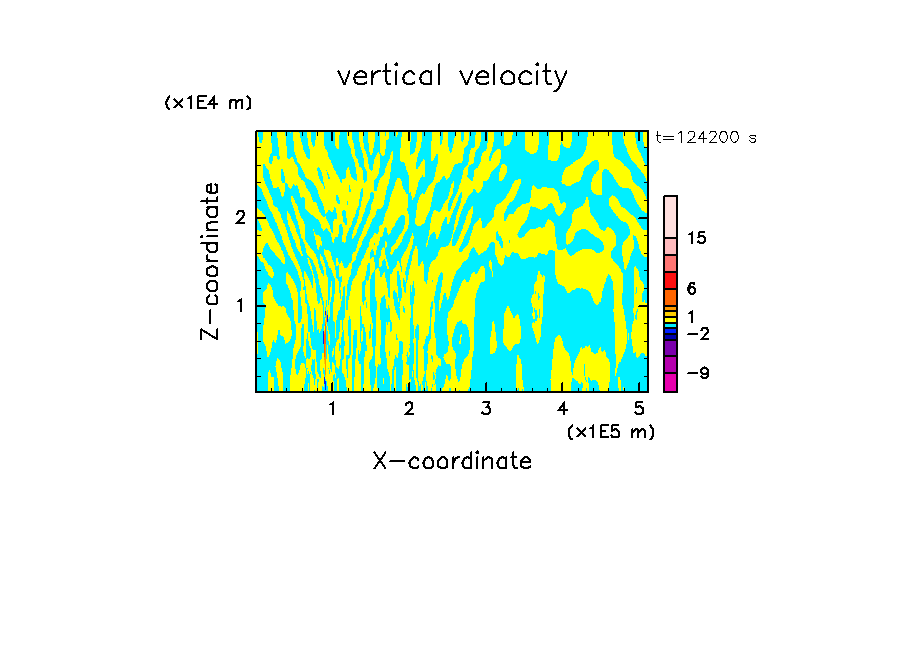 vertical velocity

(x1E4 m)

t=124200 s

Z-coordinate

2

1

15

6

1

−2

−9

1 2 3 4 5

(x1E5 m)

X-coordinate